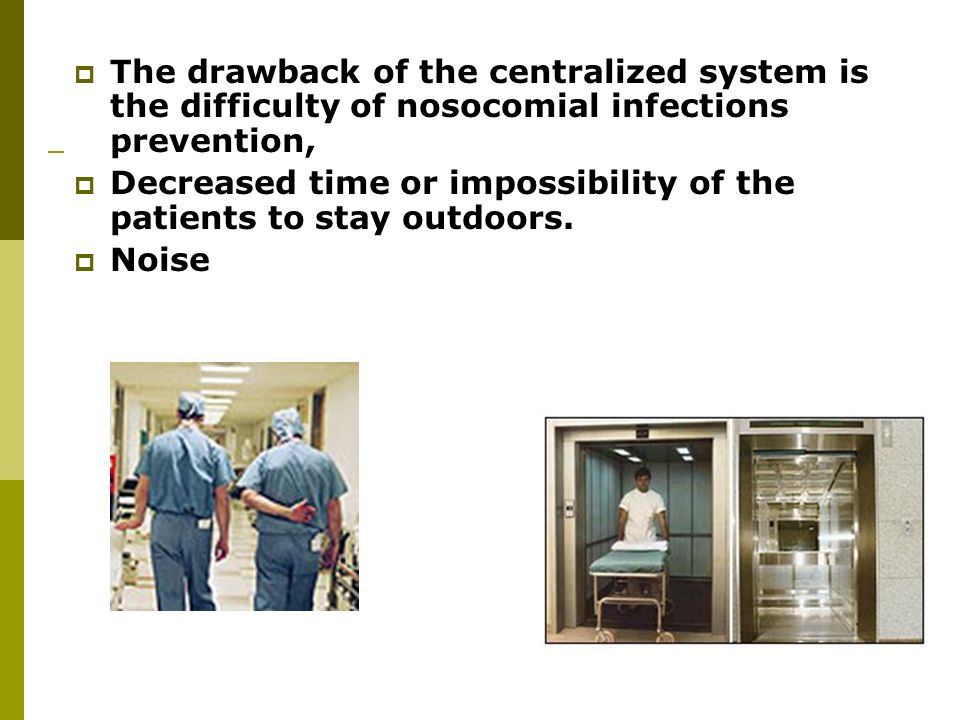 The drawback of the centralized system is the difficulty of nosocomial infections prevention,

Decreased time or impossibility of the patients to stay outdoors.

Noise